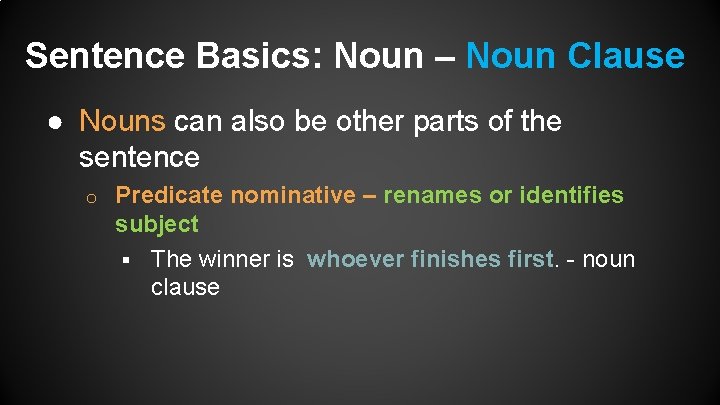 Sentence Basics: Noun – Noun Clause

● Nouns can also be other parts of the sentence

○ Predicate nominative – renames or identifies subject

▪ The winner is whoever finishes first. - noun clause